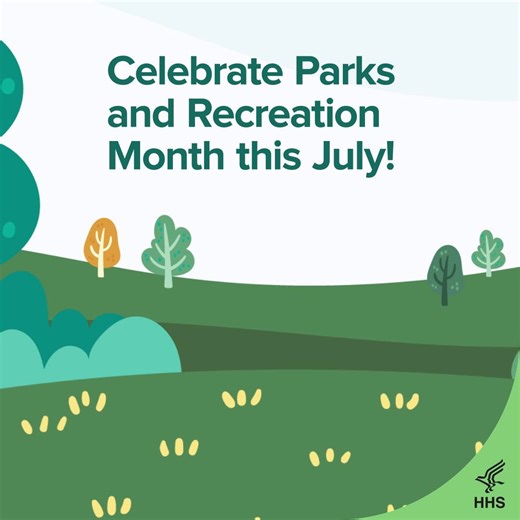 Celebrate Parks and Recreation Month this July!

HHS